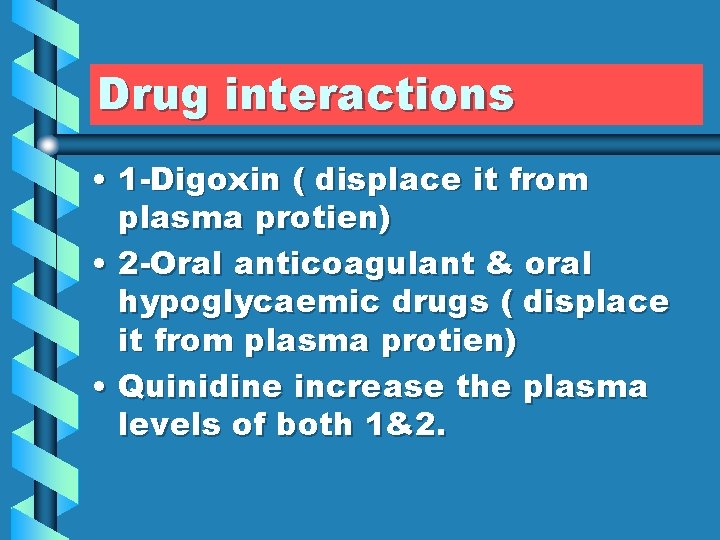 Drug interactions

• 1-Digoxin ( displace it from plasma protien)
• 2-Oral anticoagulant & oral hypoglycaemic drugs ( displace it from plasma protien)
• Quinidine increase the plasma levels of both 1&2.